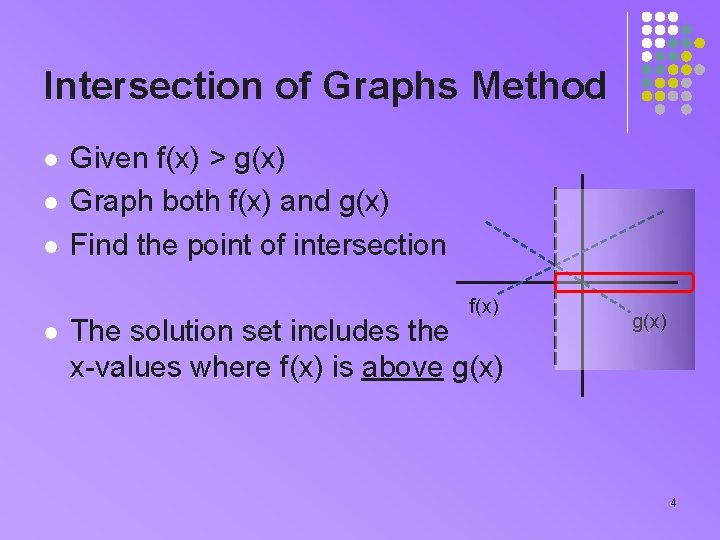 Intersection of Graphs Method

- Given f(x) > g(x)
- Graph both f(x) and g(x)
- Find the point of intersection

- The solution set includes the x-values where f(x) is above g(x)

f(x)

g(x)

4